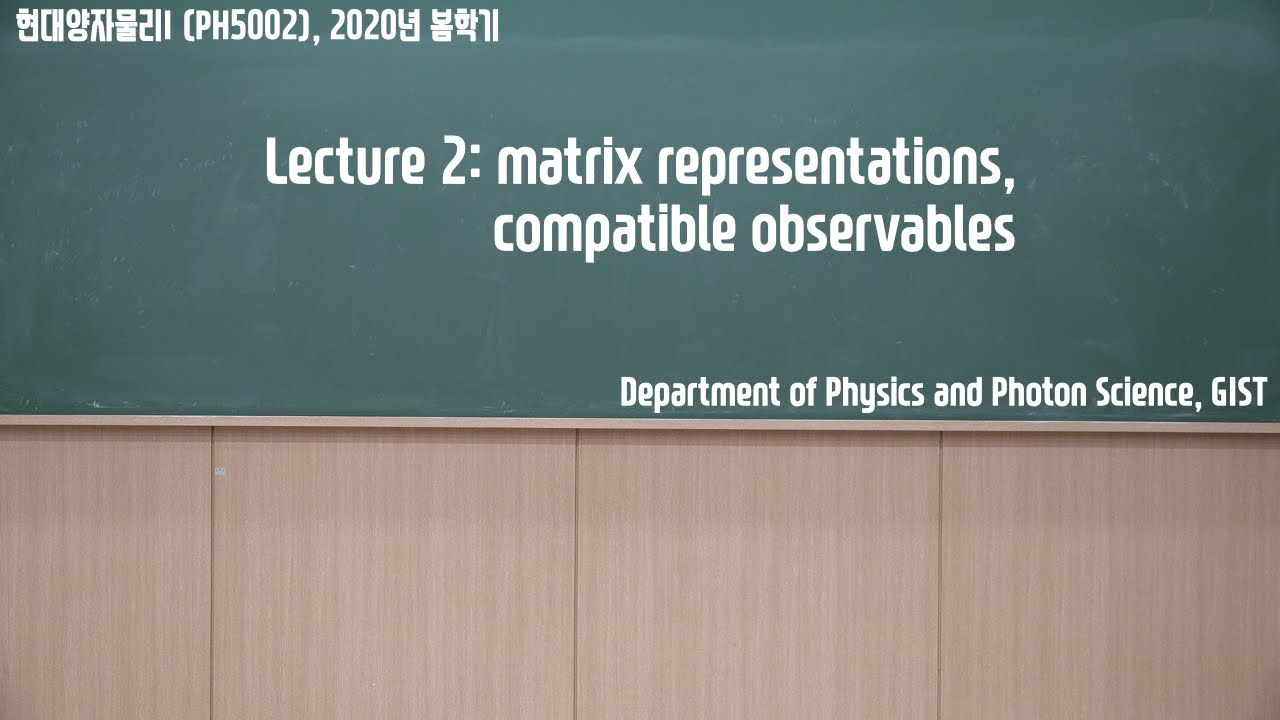 현대양자물리I (PH5002), 2020년 봄학기

Lecture 2: matrix representations, compatible observables

Department of Physics and Photon Science, GIST